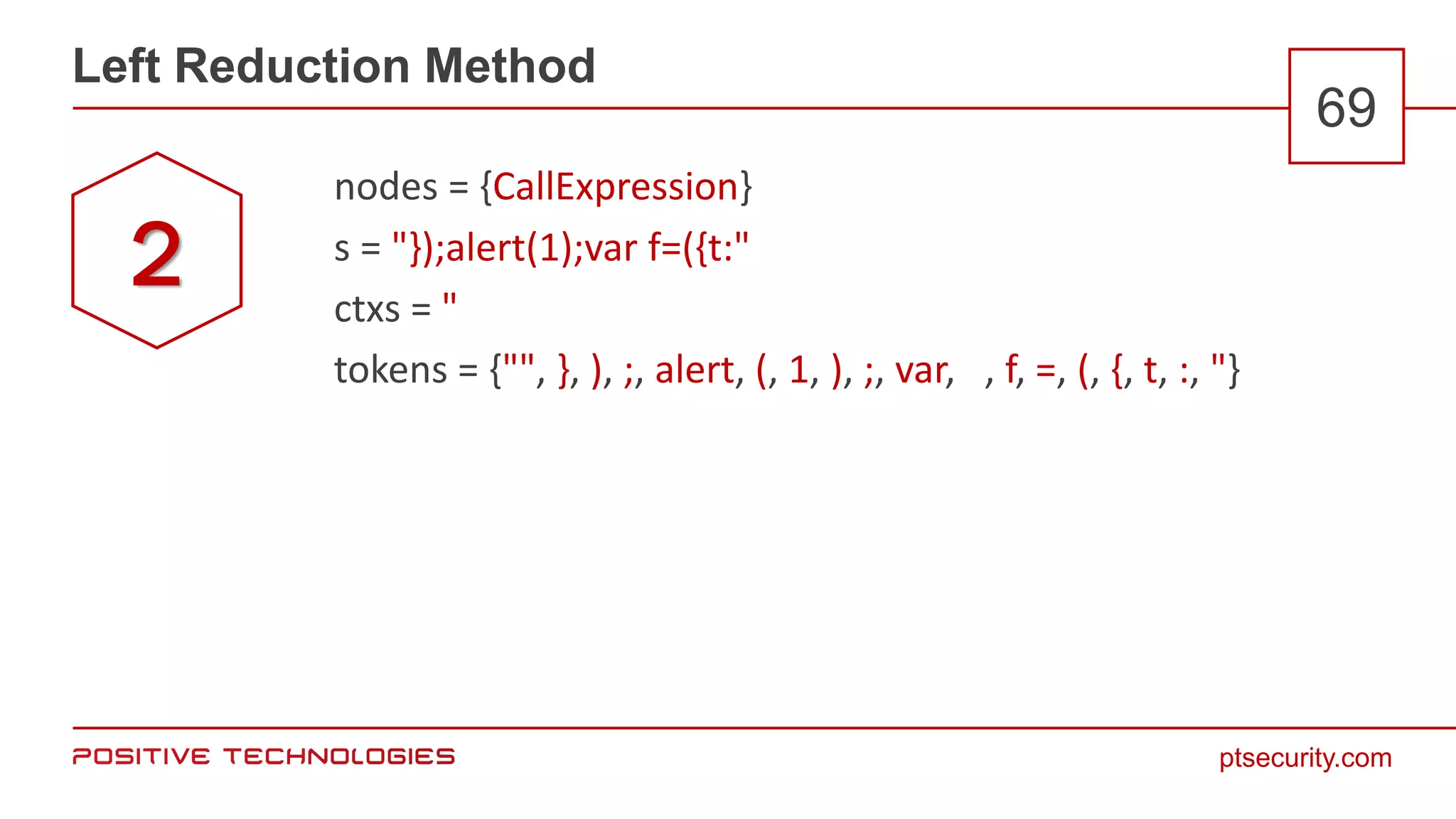 Left Reduction Method

69

2

nodes = {CallExpression}

s = "});alert(1);var f=({t:"

ctxs = "

tokens = {"", }, ), ;, alert, (, 1, ), ;, var, , f, =, (, {, t, :, "}

POSITIVE TECHNOLOGIES

ptsecurity.com